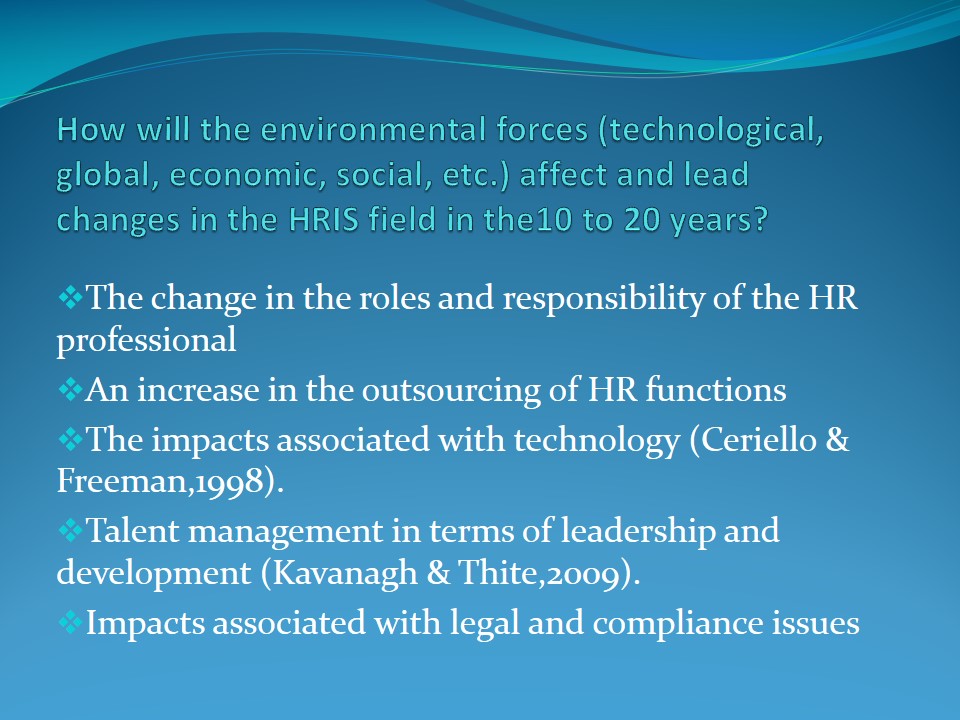 How will the environmental forces (technological, global, economic, social, etc.) affect and lead changes in the HRIS field in the10 to 20 years?

❖The change in the roles and responsibility of the HR professional

❖An increase in the outsourcing of HR functions

❖The impacts associated with technology (Ceriello & Freeman,1998).

❖Talent management in terms of leadership and development (Kavanagh & Thite,2009).

❖Impacts associated with legal and compliance issues